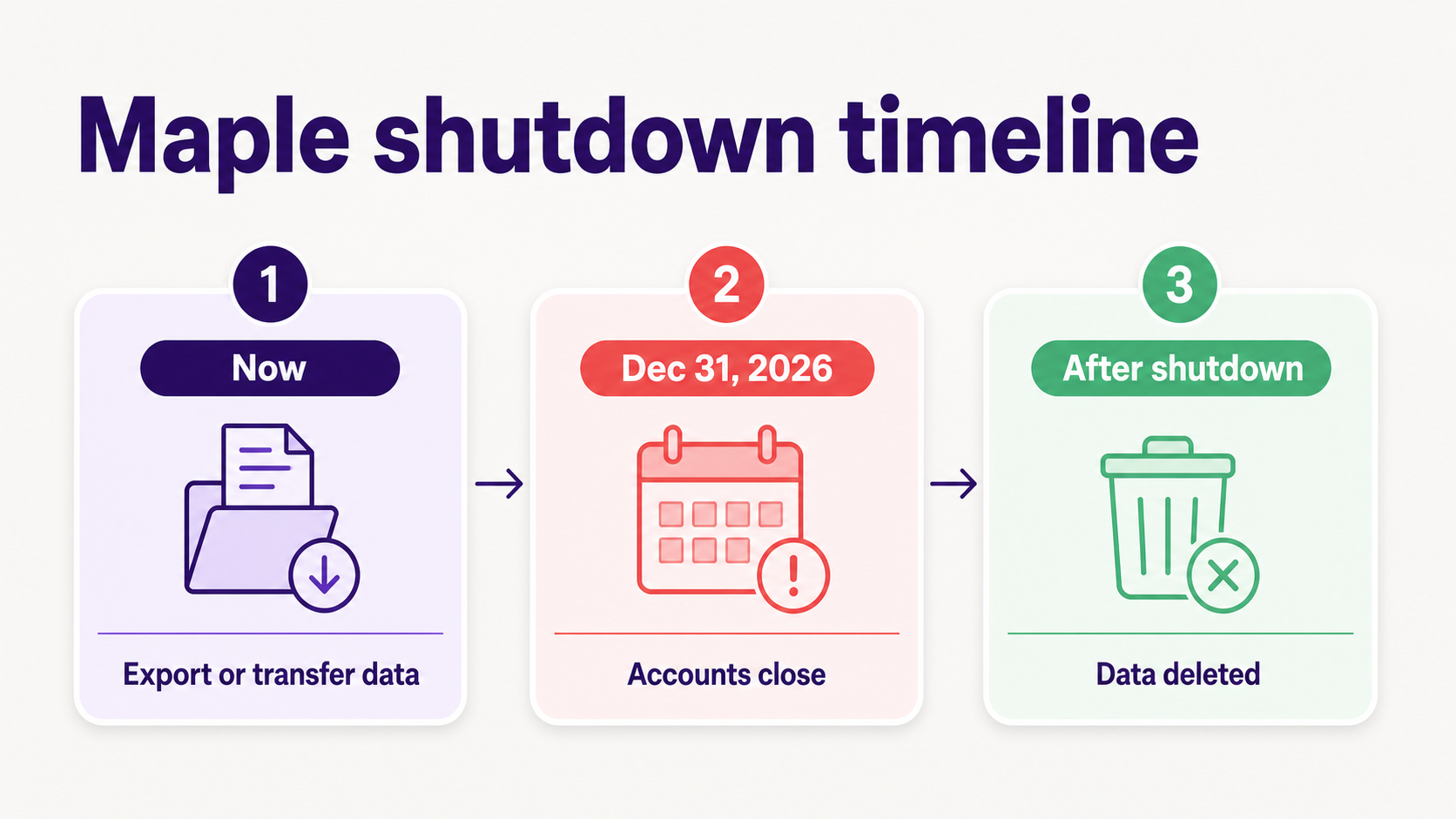 Maple shutdown timeline

1
Now
Export or transfer data

2
Dec 31, 2026
Accounts close

3
After shutdown
Data deleted